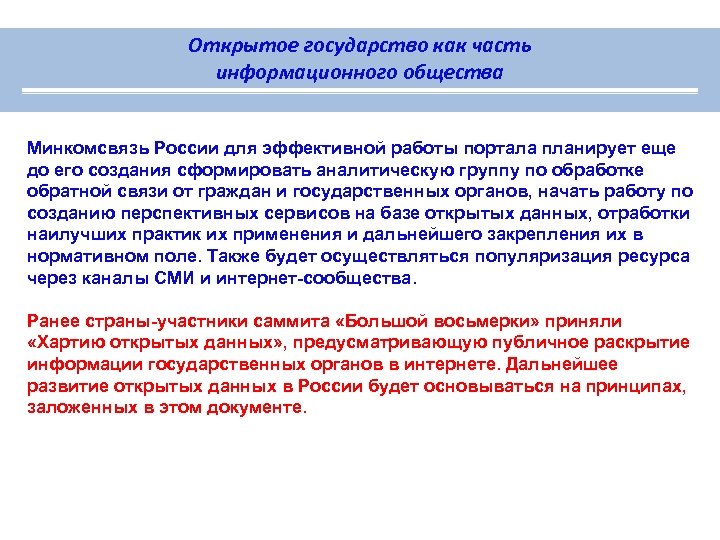 Открытое государство как часть информационного общества

Минкомсвязь России для эффективной работы портала планирует еще до его создания сформировать аналитическую группу по обработке обратной связи от граждан и государственных органов, начать работу по созданию перспективных сервисов на базе открытых данных, отработки наилучших практик их применения и дальнейшего закрепления их в нормативном поле. Также будет осуществляться популяризация ресурса через каналы СМИ и интернет-сообщества.

Ранее страны-участники саммита «Большой восьмерки» приняли «Хартию открытых данных», предусматривающую публичное раскрытие информации государственных органов в интернете. Дальнейшее развитие открытых данных в России будет основываться на принципах, заложенных в этом документе.